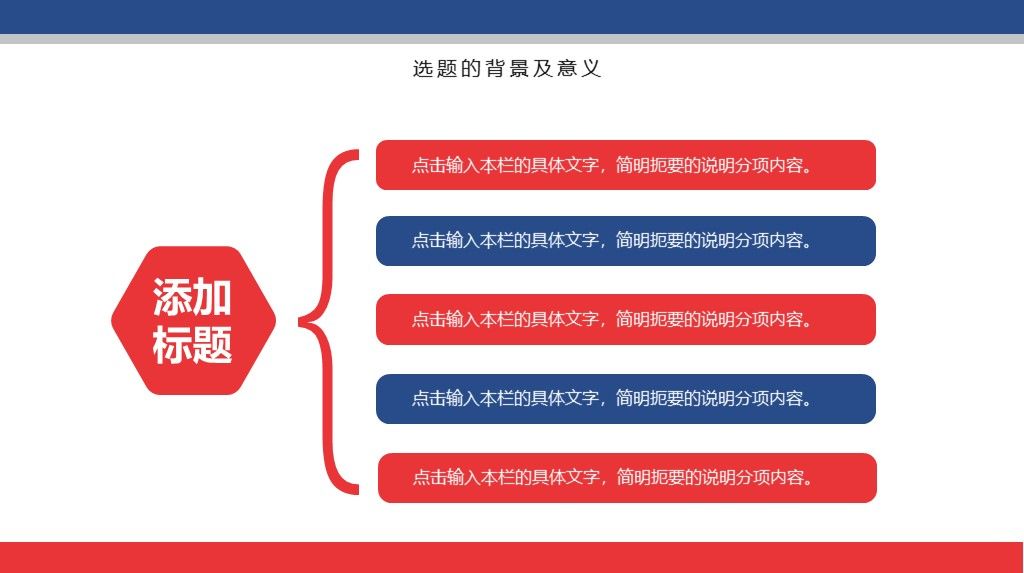 选题的背景及意义

添加标题

点击输入本栏的具体文字，简明扼要的说明分项内容。

点击输入本栏的具体文字，简明扼要的说明分项内容。

点击输入本栏的具体文字，简明扼要的说明分项内容。

点击输入本栏的具体文字，简明扼要的说明分项内容。

点击输入本栏的具体文字，简明扼要的说明分项内容。